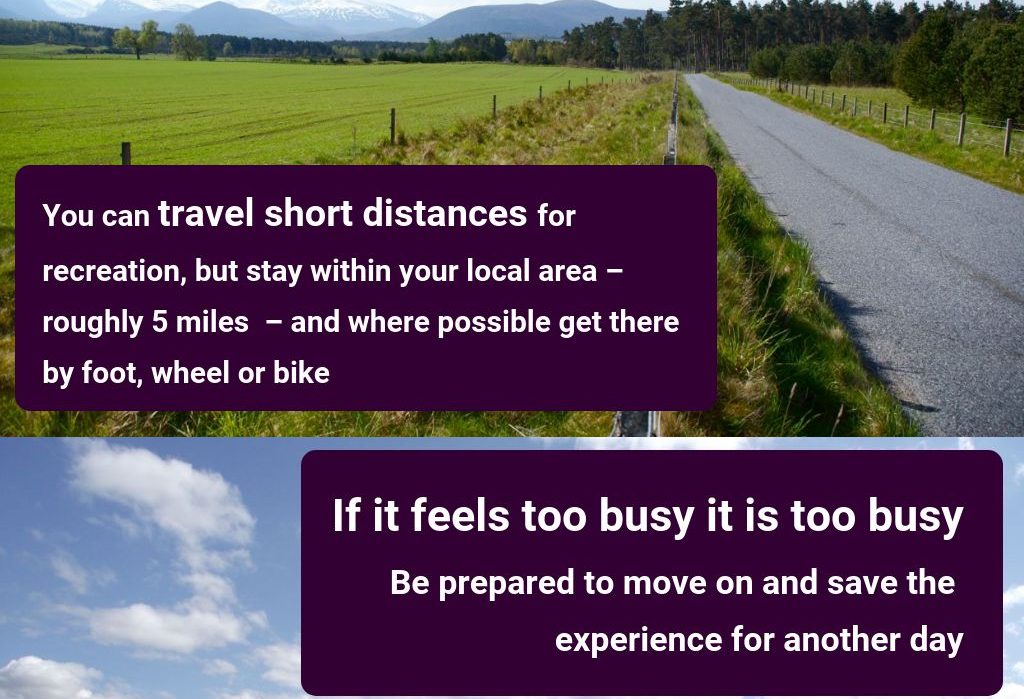 You can travel short distances for recreation, but stay within your local area – roughly 5 miles – and where possible get there by foot, wheel or bike

If it feels too busy it is too busy

Be prepared to move on and save the experience for another day